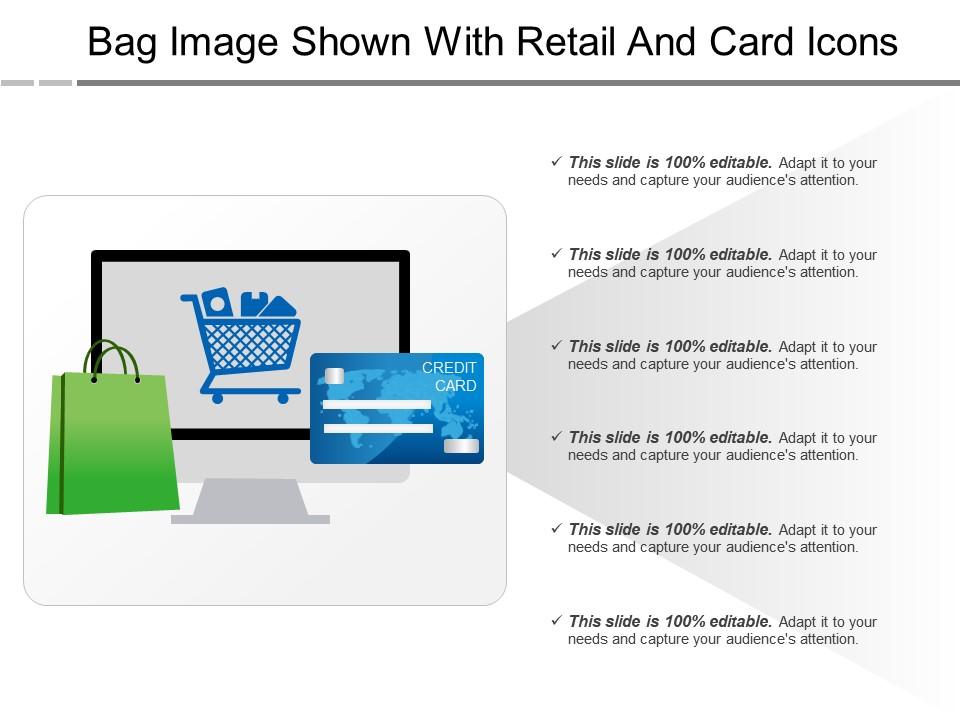 Bag Image Shown With Retail And Card Icons

CREDIT CARD

✓ This slide is 100% editable. Adapt it to your needs and capture your audience's attention.

✓ This slide is 100% editable. Adapt it to your needs and capture your audience's attention.

✓ This slide is 100% editable. Adapt it to your needs and capture your audience's attention.

✓ This slide is 100% editable. Adapt it to your needs and capture your audience's attention.

✓ This slide is 100% editable. Adapt it to your needs and capture your audience's attention.

✓ This slide is 100% editable. Adapt it to your needs and capture your audience's attention.